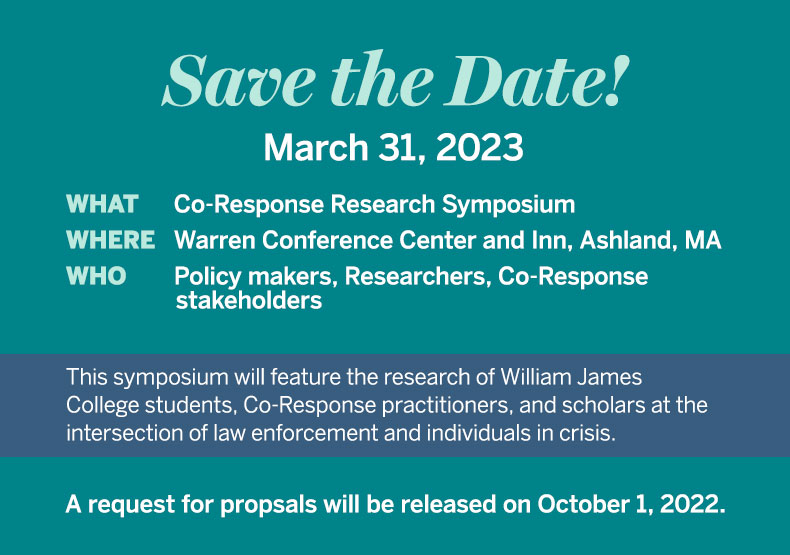 Save the Date!

March 31, 2023

WHAT Co-Response Research Symposium
WHERE Warren Conference Center and Inn, Ashland, MA
WHO Policy makers, Researchers, Co-Response stakeholders

This symposium will feature the research of William James College students, Co-Response practitioners, and scholars at the intersection of law enforcement and individuals in crisis.

A request for propsals will be released on October 1, 2022.